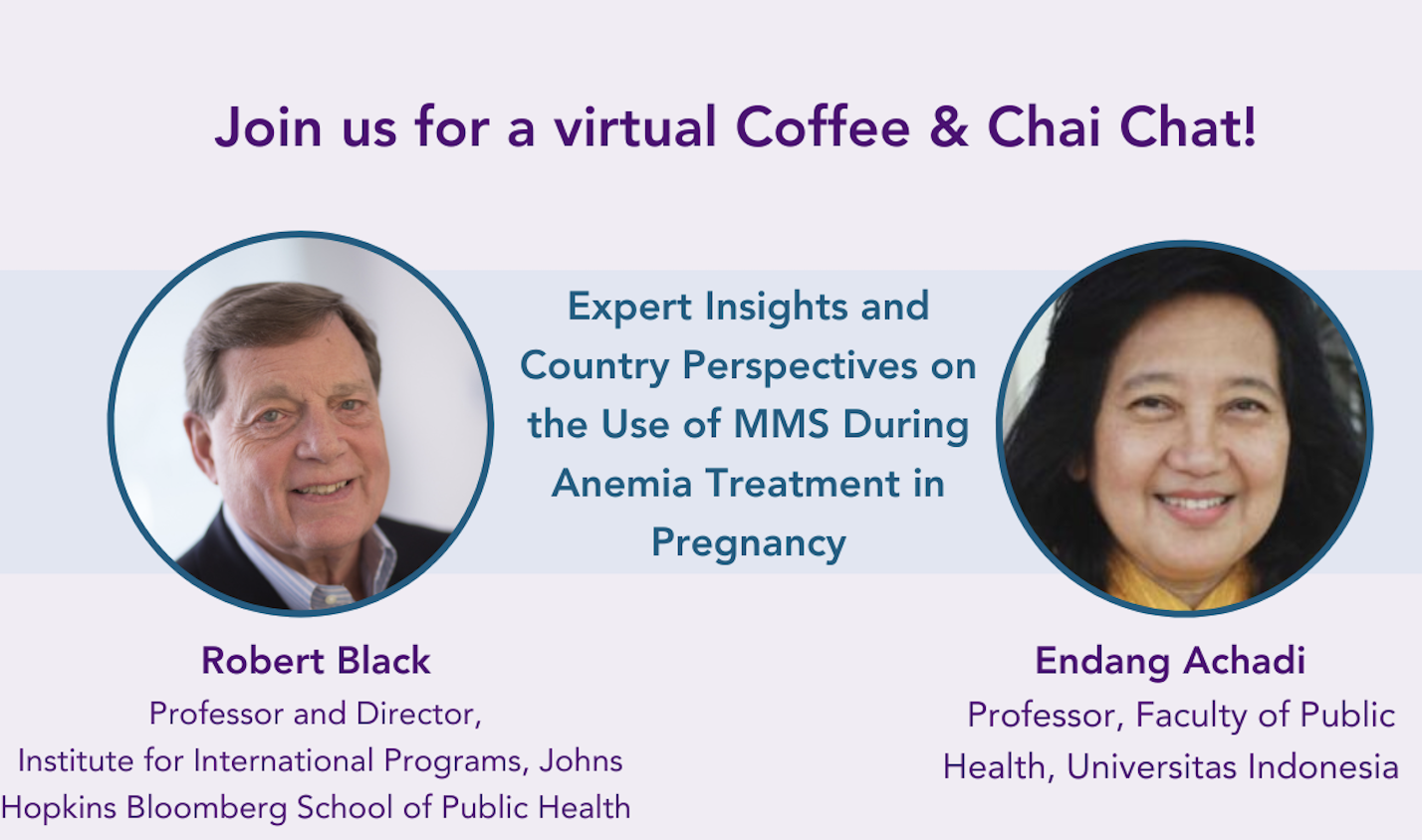 Join us for a virtual Coffee & Chai Chat!

Expert Insights and Country Perspectives on the Use of MMS During Anemia Treatment in Pregnancy

Robert Black
Professor and Director, Institute for International Programs, Johns Hopkins Bloomberg School of Public Health

Endang Achadi
Professor, Faculty of Public Health, Universitas Indonesia